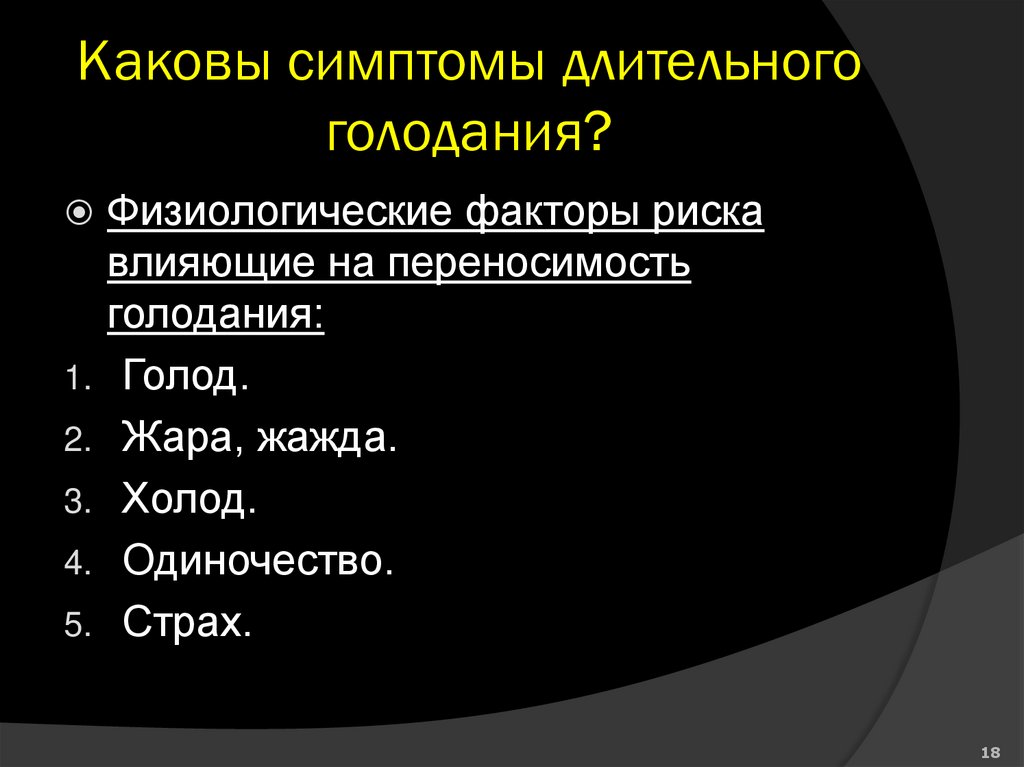 Каковы симптомы длительного голодания?

Физиологические факторы риска влияющие на переносимость голодания:

1. Голод.
2. Жара, жажда.
3. Холод.
4. Одиночество.
5. Страх.

18